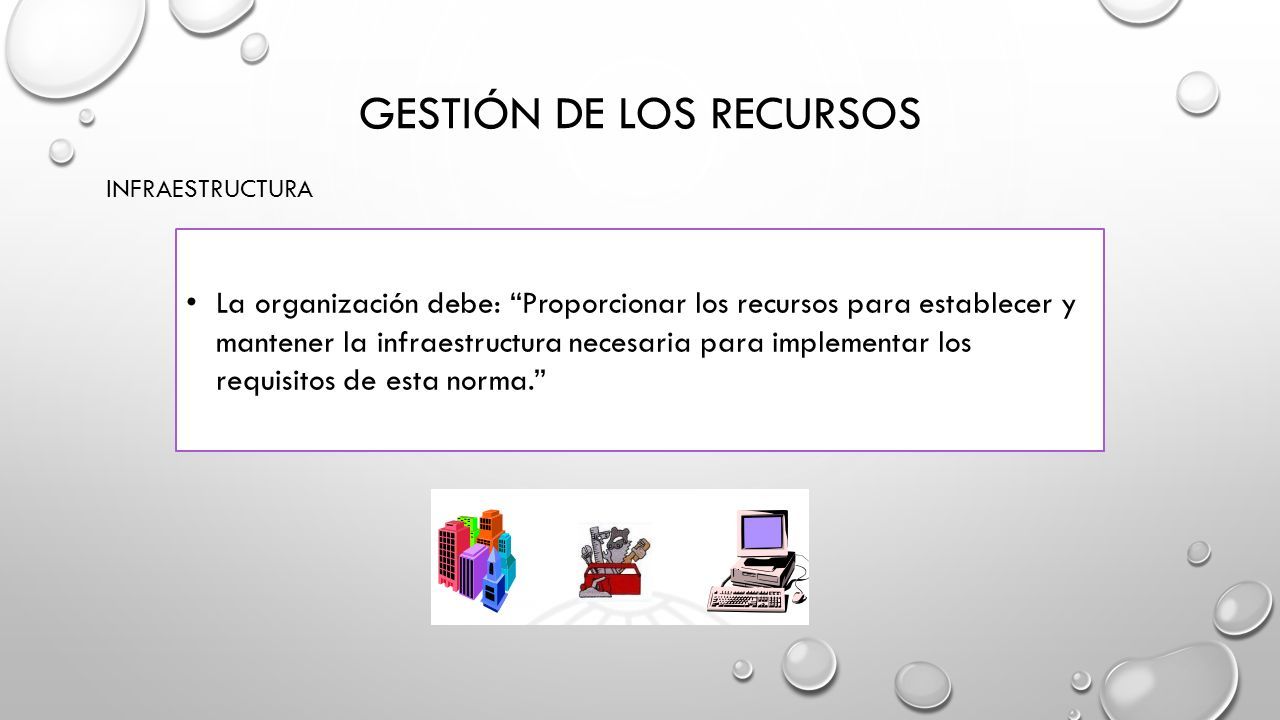 GESTIÓN DE LOS RECURSOS

INFRAESTRUCTURA

• La organización debe: “Proporcionar los recursos para establecer y mantener la infraestructura necesaria para implementar los requisitos de esta norma.”